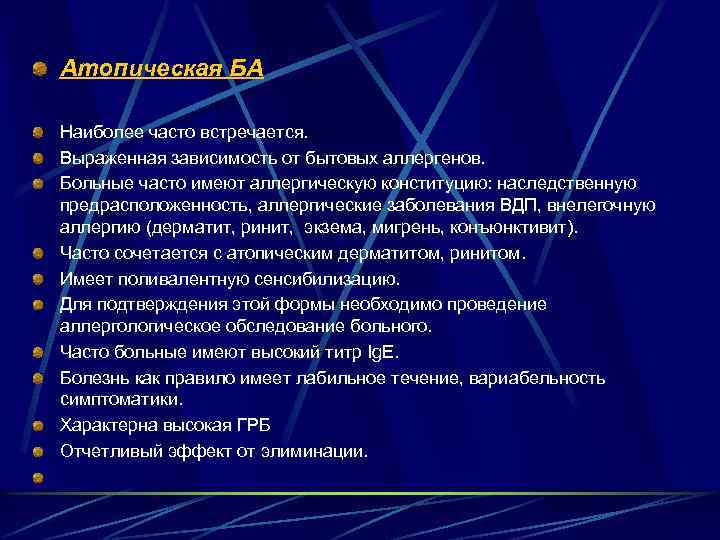 Атопическая БА

Наиболее часто встречается.

Выраженная зависимость от бытовых аллергенов.

Больные часто имеют аллергическую конституцию: наследственную предрасположенность, аллергические заболевания ВДП, внелегочную аллергию (дерматит, ринит, экзема, мигрень, конъюнктивит).

Часто сочетается с атопическим дерматитом, ринитом.

Имеет поливалентную сенсибилизацию.

Для подтверждения этой формы необходимо проведение аллергологическое обследование больного.

Часто больные имеют высокий титр IgE.

Болезнь как правило имеет лабильное течение, вариабельность симптоматики.

Характерна высокая ГРБ

Отчетливый эффект от элиминации.